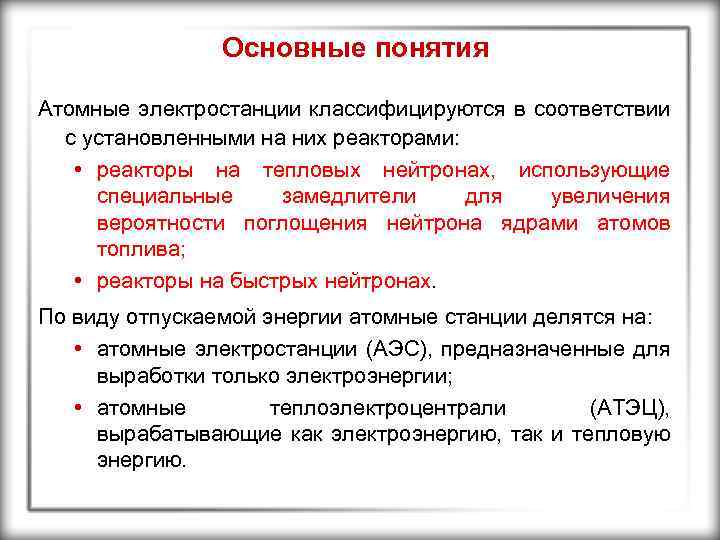 Основные понятия

Атомные электростанции классифицируются в соответствии с установленными на них реакторами:

• реакторы на тепловых нейтронах, использующие специальные замедлители для увеличения вероятности поглощения нейтрона ядрами атомов топлива;

• реакторы на быстрых нейтронах.

По виду отпускаемой энергии атомные станции делятся на:

• атомные электростанции (АЭС), предназначенные для выработки только электроэнергии;

• атомные теплоэлектроцентрали (АТЭЦ), вырабатывающие как электроэнергию, так и тепловую энергию.